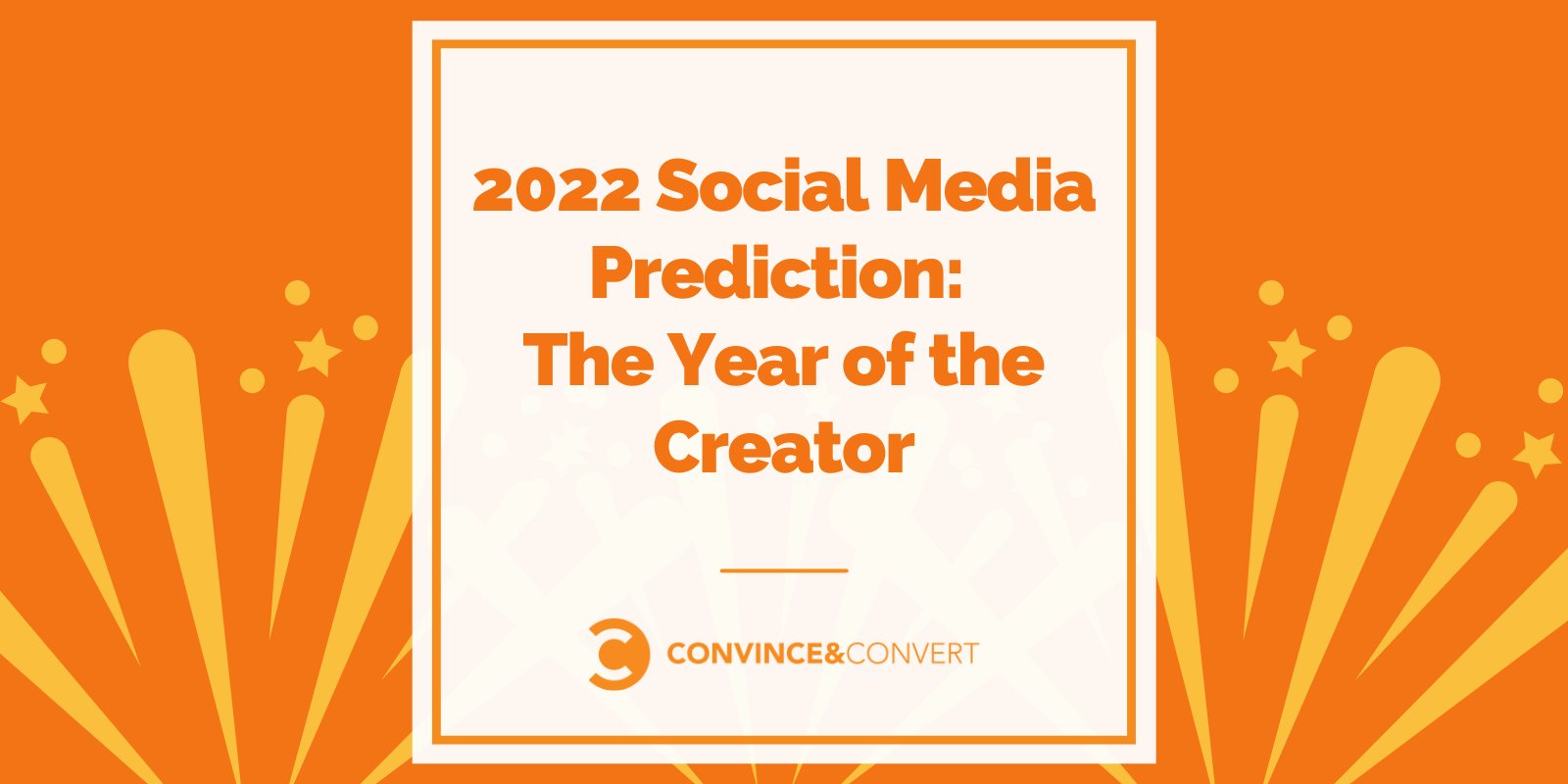 2022 Social Media Prediction: The Year of the Creator

CONVINCE&CONVERT